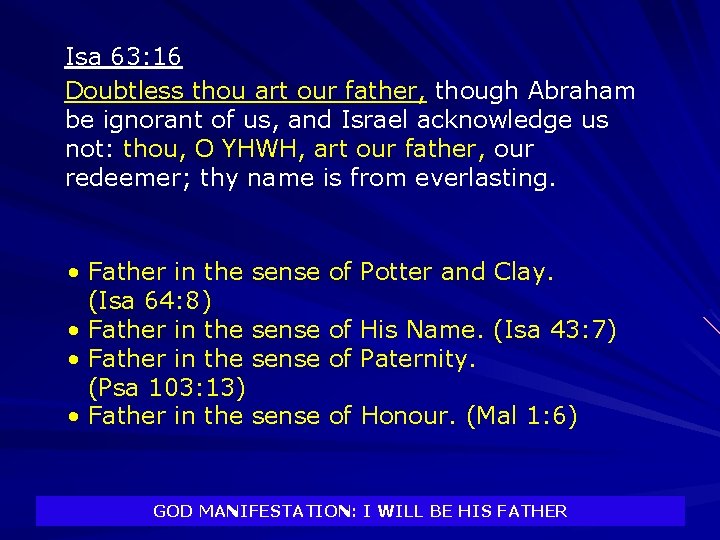 Isa 63:16

Doubtless thou art our father, though Abraham be ignorant of us, and Israel acknowledge us not: thou, O YHWH, art our father, our redeemer; thy name is from everlasting.

• Father in the sense of Potter and Clay. (Isa 64:8)
• Father in the sense of His Name. (Isa 43:7)
• Father in the sense of Paternity. (Psa 103:13)
• Father in the sense of Honour. (Mal 1:6)

GOD MANIFESTATION: I WILL BE HIS FATHER